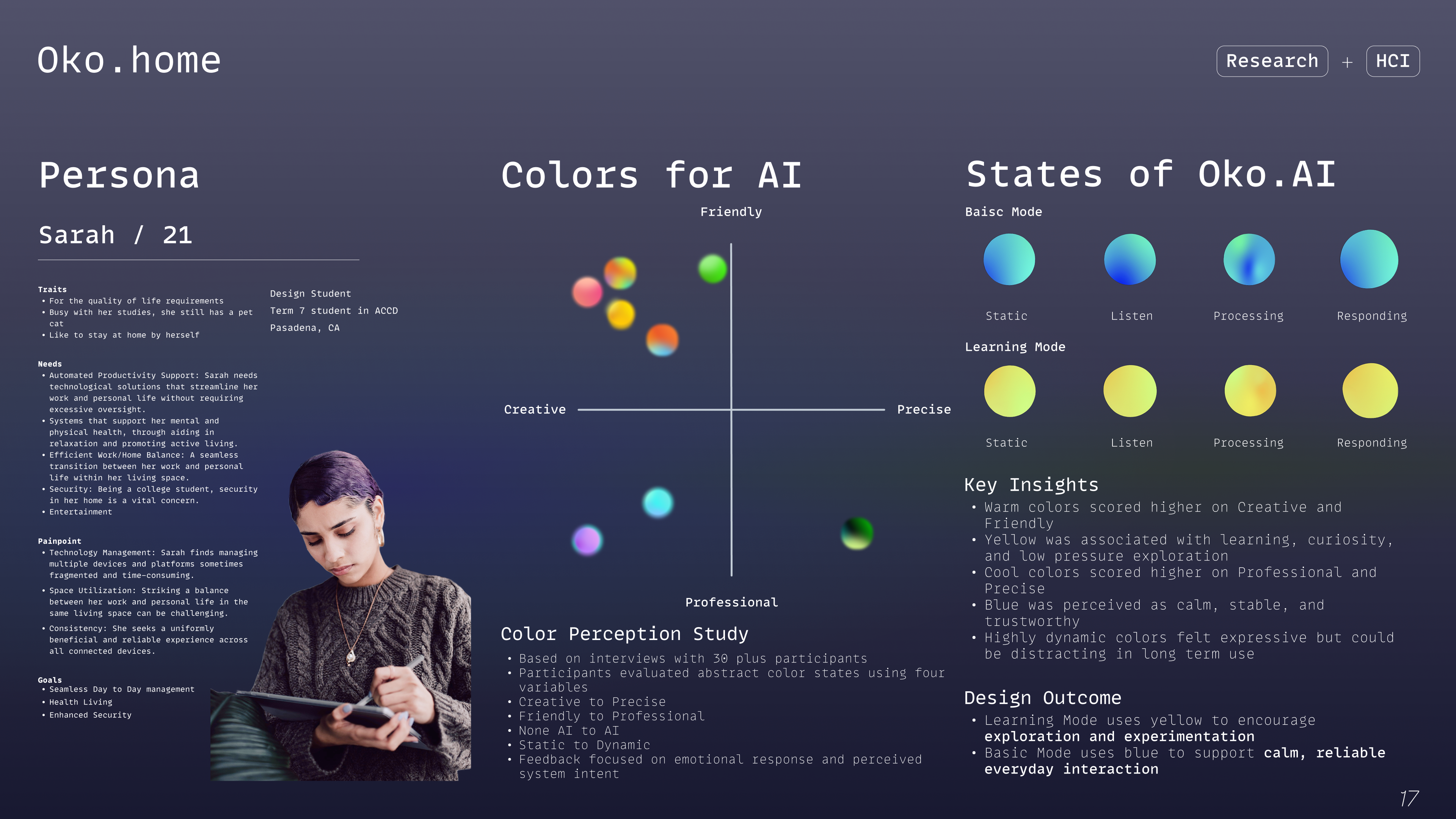 Oko.home

Research + HCI

Persona

Sarah / 21

Traits
• For the quality of life requirements
• Busy with her studies, she still has a pet cat
• Like to stay at home by herself

Design Student
Term 7 student in ACCD
Pasadena, CA

Needs
• Automated Productivity Support: Sarah needs technological solutions that streamline her work and personal life without requiring excessive oversight.
• Systems that support her mental and physical health, through aiding in relaxation and promoting active living.
• Efficient Work/Home Balance: A seamless transition between her work and personal life within her living space.
• Security: Being a college student, security in her home is a vital concern.
• Entertainment

Painpoint
• Technology Management: Sarah finds managing multiple devices and platforms sometimes fragmented and time-consuming.
• Space Utilization: Striking a balance between her work and personal life in the same living space can be challenging.
• Consistency: She seeks a uniformly beneficial and reliable experience across all connected devices.

Goals
• Seamless Day to Day management
• Health Living
• Enhanced Security

Colors for AI

Friendly

Creative

Precise

Professional

Color Perception Study
• Based on interviews with 30 plus participants
• Participants evaluated abstract color states using four variables
• Creative to Precise
• Friendly to Professional
• None AI to AI
• Static to Dynamic
• Feedback focused on emotional response and perceived system intent

States of Oko.AI

Baisc Mode

Static Listen Processing Responding

Learning Mode

Static Listen Processing Responding

Key Insights
• Warm colors scored higher on Creative and Friendly
• Yellow was associated with learning, curiosity, and low pressure exploration
• Cool colors scored higher on Professional and Precise
• Blue was perceived as calm, stable, and trustworthy
• Highly dynamic colors felt expressive but could be distracting in long term use

Design Outcome
• Learning Mode uses yellow to encourage exploration and experimentation
• Basic Mode uses blue to support calm, reliable everyday interaction

17